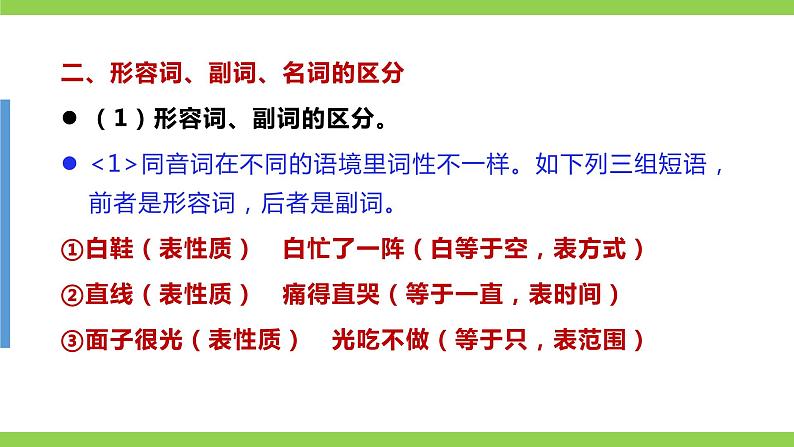 二、形容词、副词、名词的区分

● （1）形容词、副词的区分。

● <1>同音词在不同的语境里词性不一样。如下列三组短语，前者是形容词，后者是副词。

①白鞋（表性质）　白忙了一阵（白等于空，表方式）

②直线（表性质）　痛得直哭（等于一直，表时间）

③面子很光（表性质）　光吃不做（等于只，表范围）